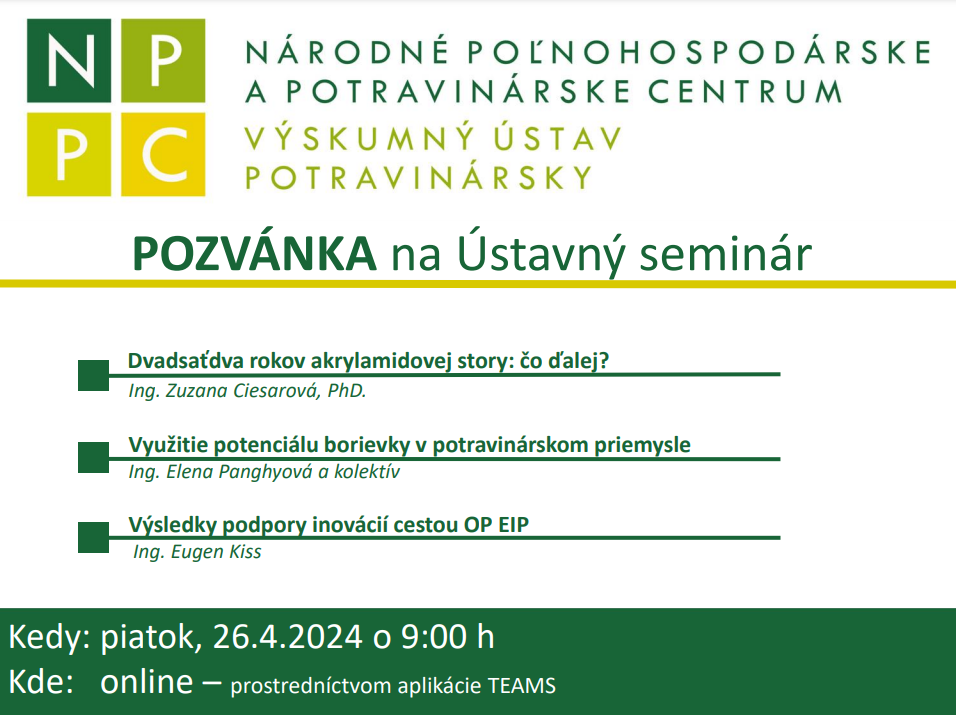 N P
P C

NÁRODNÉ POĽNOHOSPODÁRSKE A POTRAVINÁRSKE CENTRUM
VÝSKUMNÝ ÚSTAV POTRAVINÁRSKY

POZVÁNKA na Ústavný seminár

Dvadsaťdva rokov akrylamidovej story: čo ďalej?
Ing. Zuzana Ciesarová, PhD.

Využitie potenciálu borievky v potravinárskom priemysle
Ing. Elena Panghyová a kolektív

Výsledky podpory inovácií cestou OP EIP
Ing. Eugen Kiss

Kedy: piatok, 26.4.2024 o 9:00 h
Kde: online – prostredníctvom aplikácie TEAMS